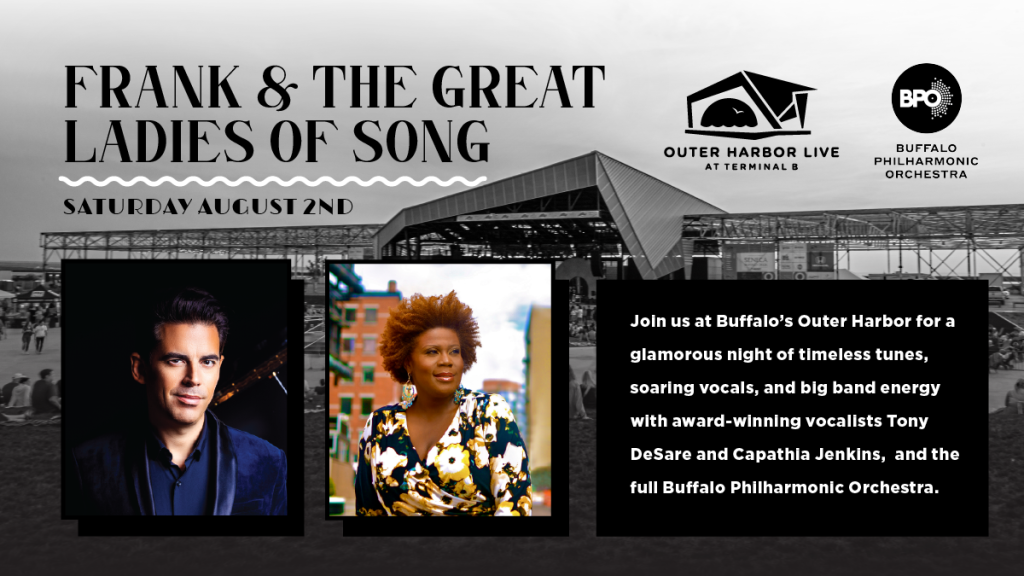 FRANK & THE GREAT LADIES OF SONG

SATURDAY AUGUST 2ND

OUTER HARBOR LIVE
AT TERMINAL B

BPO
BUFFALO PHILHARMONIC ORCHESTRA

Join us at Buffalo's Outer Harbor for a glamorous night of timeless tunes, soaring vocals, and big band energy with award-winning vocalists Tony DeSare and Capathia Jenkins, and the full Buffalo Philharmonic Orchestra.